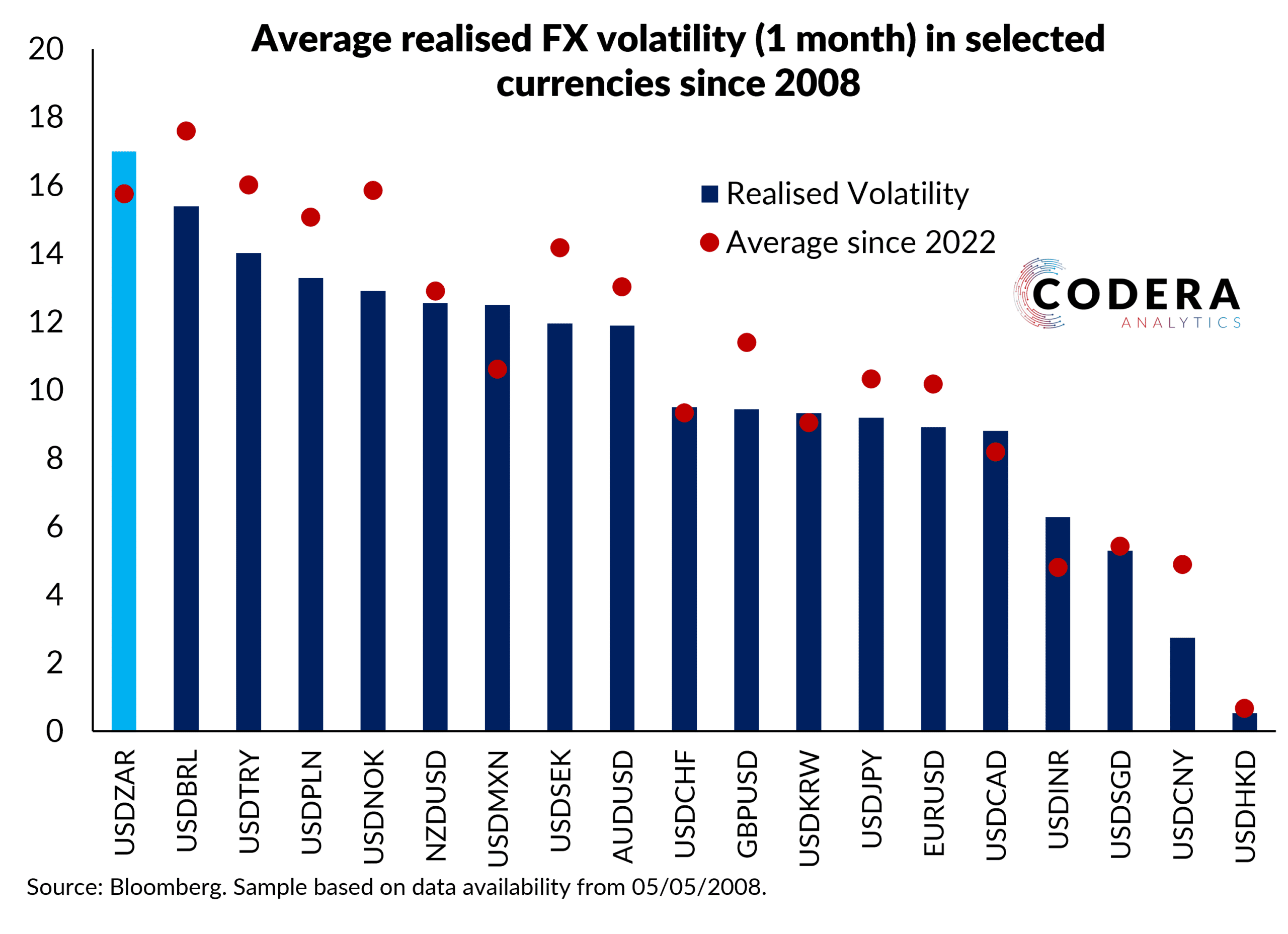 Average realised FX volatility (1 month) in selected currencies since 2008

20
18
16
14
12
10
8
6
4
2
0

Realised Volatility
Average since 2022

CODERA
ANALYTICS

USDZAR
USDBRL
USDTRY
USDPLN
USDNOK
NZDUSD
USDMXN
USDSEK
AUDUSD
USDCHF
GBPUSD
USDKRW
USDJPY
EURUSD
USDCAD
USDINR
USDSGD
USDCNY
USDHKD

Source: Bloomberg. Sample based on data availability from 05/05/2008.